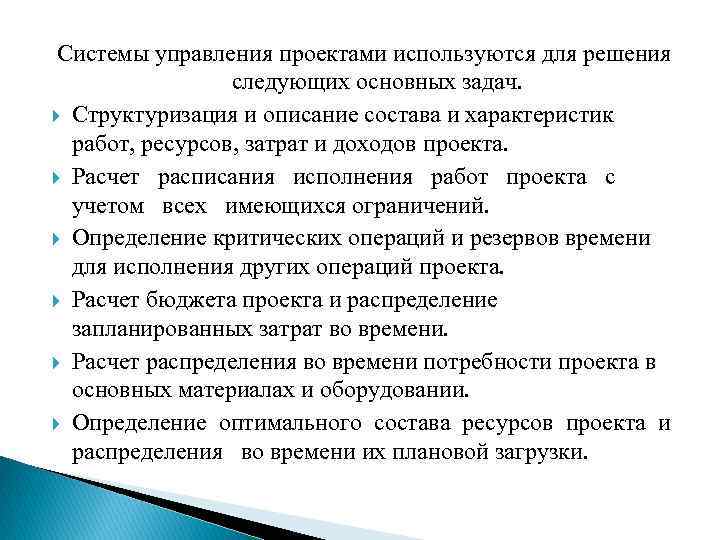 Системы управления проектами используются для решения следующих основных задач.

Структуризация и описание состава и характеристик работ, ресурсов, затрат и доходов проекта.

Расчет расписания исполнения работ проекта с учетом всех имеющихся ограничений.

Определение критических операций и резервов времени для исполнения других операций проекта.

Расчет бюджета проекта и распределение запланированных затрат во времени.

Расчет распределения во времени потребности проекта в основных материалах и оборудовании.

Определение оптимального состава ресурсов проекта и распределения во времени их плановой загрузки.